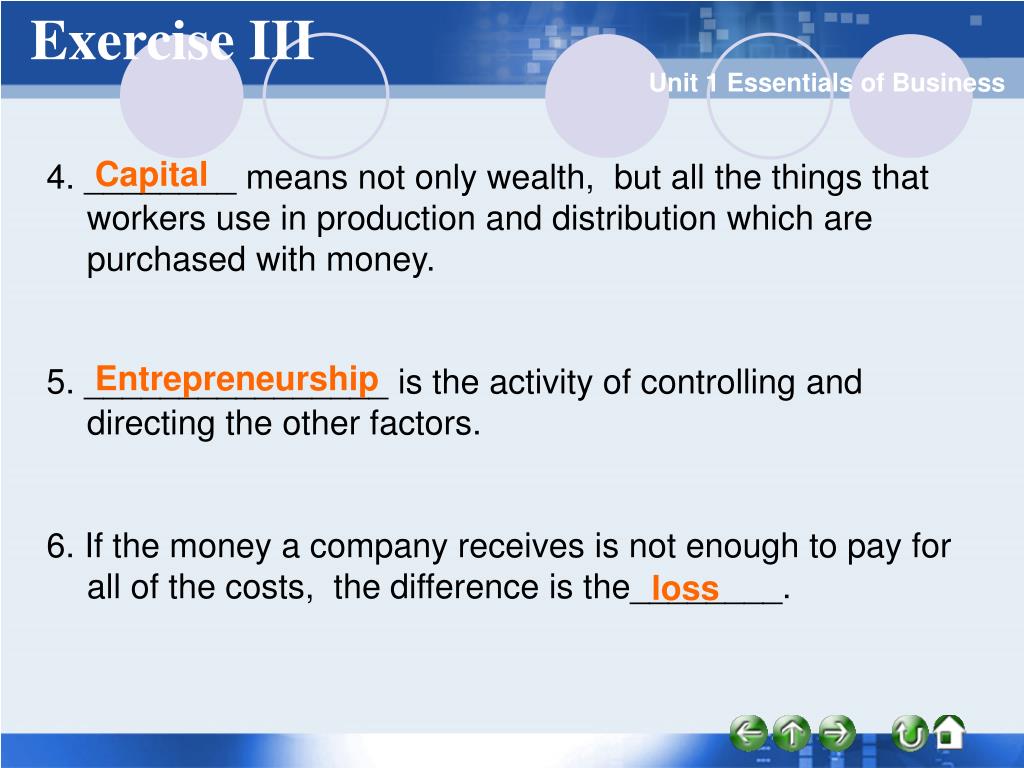 Exercise III

Unit 1 Essentials of Business

4. Capital means not only wealth, but all the things that workers use in production and distribution which are purchased with money.

5. Entrepreneurship is the activity of controlling and directing the other factors.

6. If the money a company receives is not enough to pay for all of the costs, the difference is the loss.